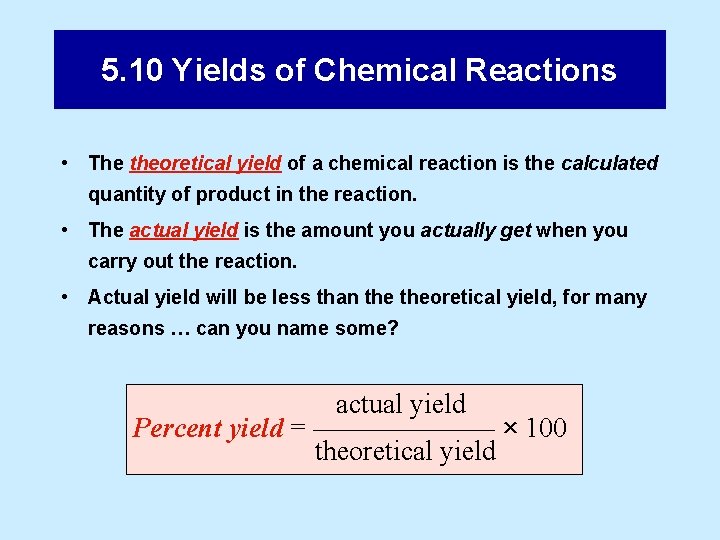 5.10 Yields of Chemical Reactions

• The theoretical yield of a chemical reaction is the calculated quantity of product in the reaction.

• The actual yield is the amount you actually get when you carry out the reaction.

• Actual yield will be less than the theoretical yield, for many reasons … can you name some?

$\text{Percent yield} = \frac{\text{actual yield}}{\text{theoretical yield}} \times 100$